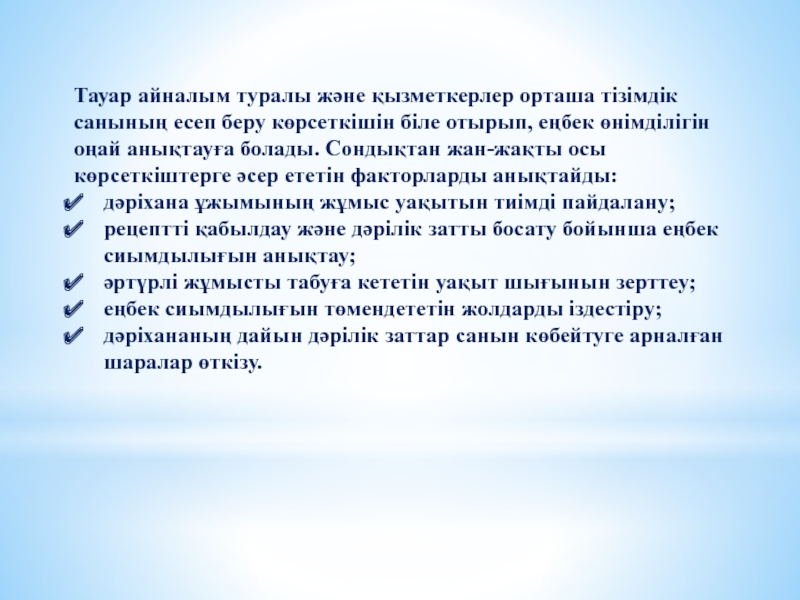 Тауар айналым туралы және қызметкерлер орташа тізімдік санының есеп беру көрсеткішін біле отырып, еңбек өнімділігін оңай анықтауға болады. Сондықтан жан-жақты осы көрсеткіштерге әсер ететін факторларды анықтайды:

✔ дәріхана ұжымының жұмыс уақытын тиімді пайдалану;
✔ рецептті қабылдау және дәрілік затты босату бойынша еңбек сиымдылығын анықтау;
✔ әртүрлі жұмысты табуға кететін уақыт шығынын зерттеу;
✔ еңбек сиымдылығын төмендететін жолдарды іздестіру;
✔ дәріхананың дайын дәрілік заттар санын көбейтуге арналған шаралар өткізу.